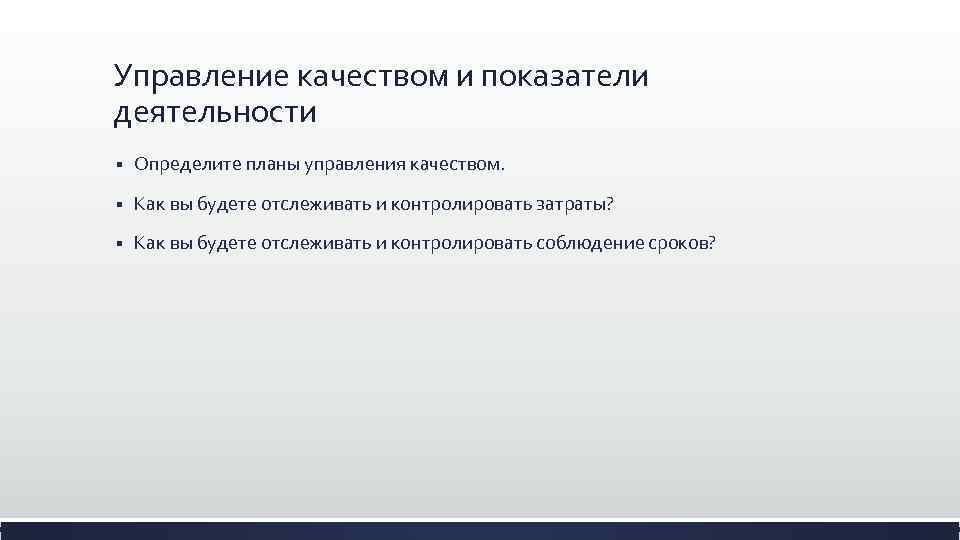 Управление качеством и показатели деятельности

▪ Определите планы управления качеством.

▪ Как вы будете отслеживать и контролировать затраты?

▪ Как вы будете отслеживать и контролировать соблюдение сроков?